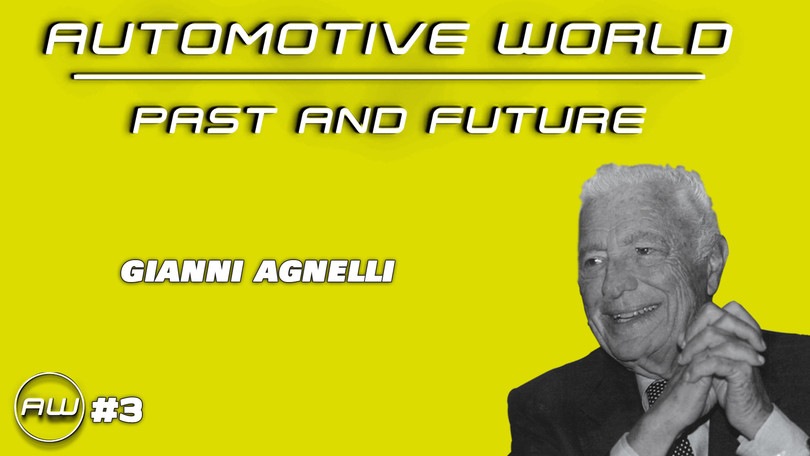 AUTOMOTIVE WORLD

PAST AND FUTURE

GIANNI AGNELLI

AW #3